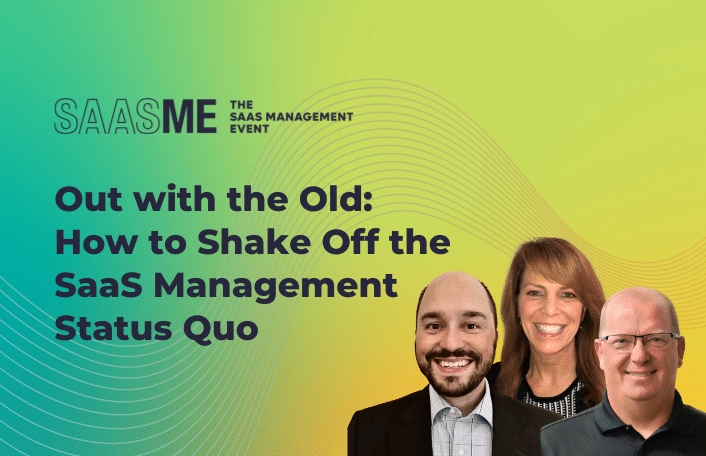 SAASME THE SAAS MANAGEMENT EVENT

Out with the Old: How to Shake Off the SaaS Management Status Quo